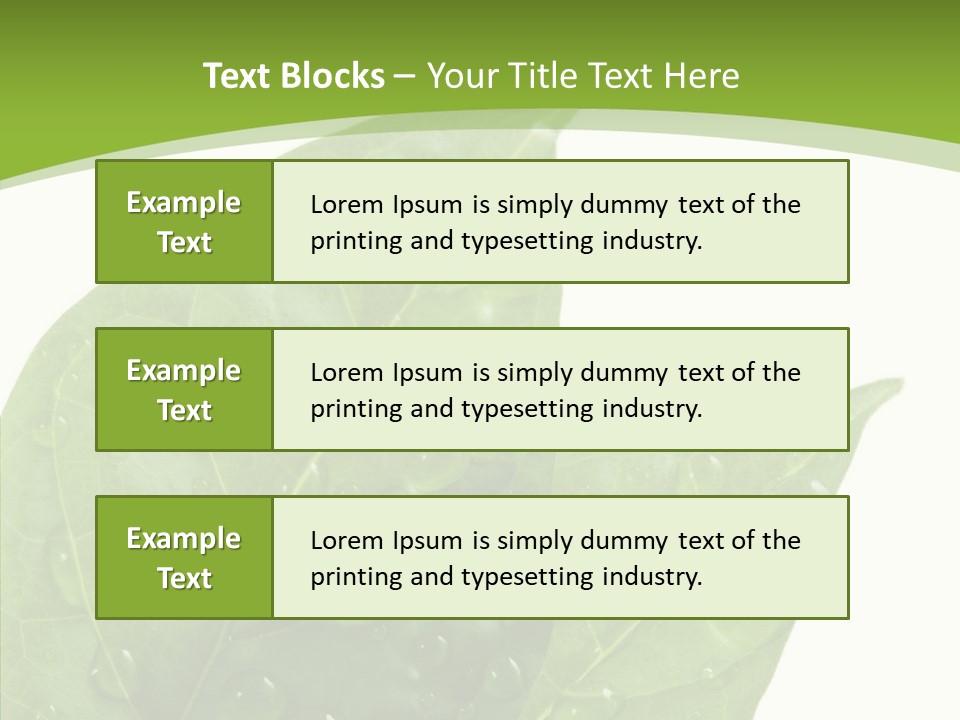 Text Blocks – Your Title Text Here

Example Text

Lorem Ipsum is simply dummy text of the printing and typesetting industry.

Example Text

Lorem Ipsum is simply dummy text of the printing and typesetting industry.

Example Text

Lorem Ipsum is simply dummy text of the printing and typesetting industry.